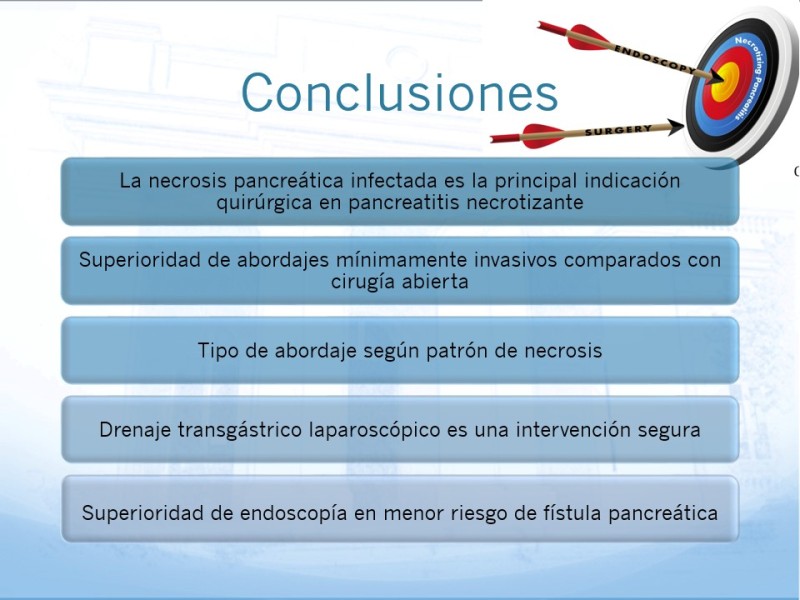 Conclusiones

ENDOSCOPY

SURGERY

Necrotizing Pancreatitis

La necrosis pancreática infectada es la principal indicación quirúrgica en pancreatitis necrotizante

Superioridad de abordajes mínimamente invasivos comparados con cirugía abierta

Tipo de abordaje según patrón de necrosis

Drenaje transgástrico laparoscópico es una intervención segura

Superioridad de endoscopía en menor riesgo de fístula pancreática